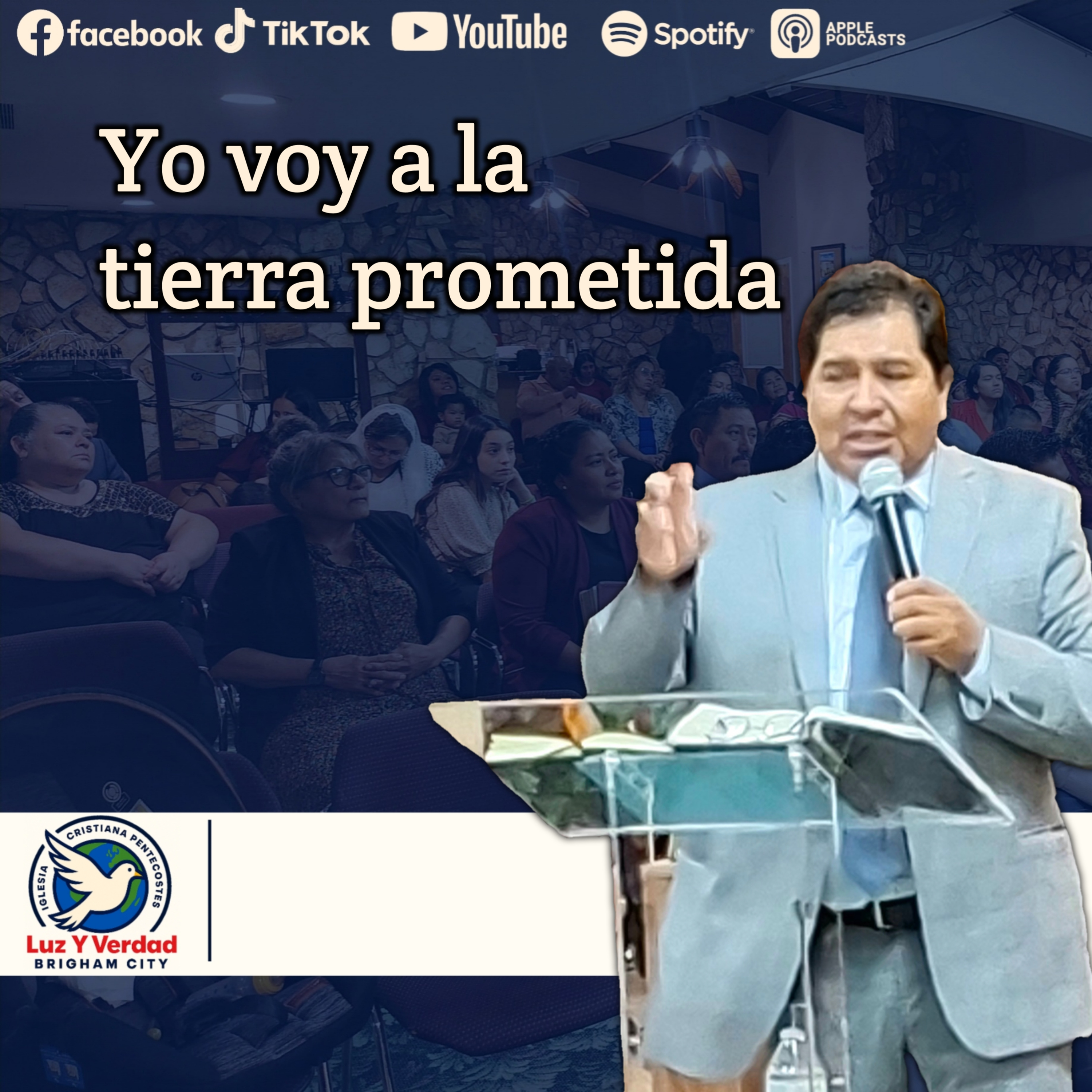 facebook TikTok YouTube Spotify APPLE PODCASTS

Yo voy a la tierra prometida

IGLESIA CRISTIANA PENTECOSTES
Luz Y Verdad
BRIGHAM CITY